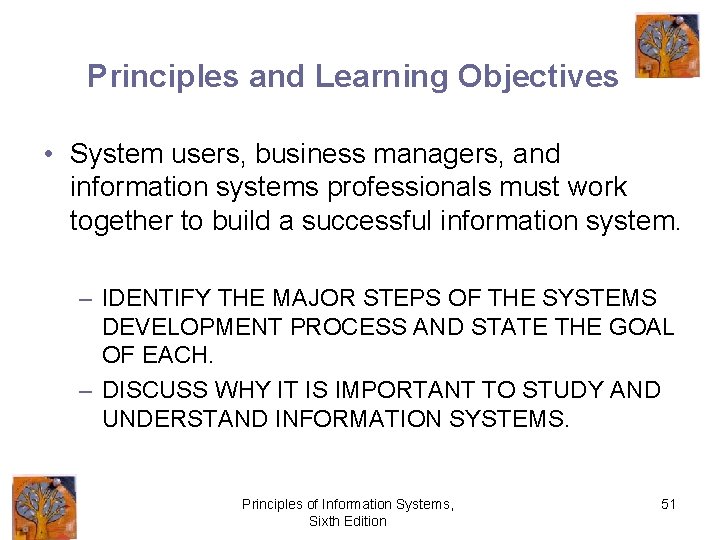 Principles and Learning Objectives

• System users, business managers, and information systems professionals must work together to build a successful information system.

– IDENTIFY THE MAJOR STEPS OF THE SYSTEMS DEVELOPMENT PROCESS AND STATE THE GOAL OF EACH.
– DISCUSS WHY IT IS IMPORTANT TO STUDY AND UNDERSTAND INFORMATION SYSTEMS.

Principles of Information Systems, Sixth Edition

51